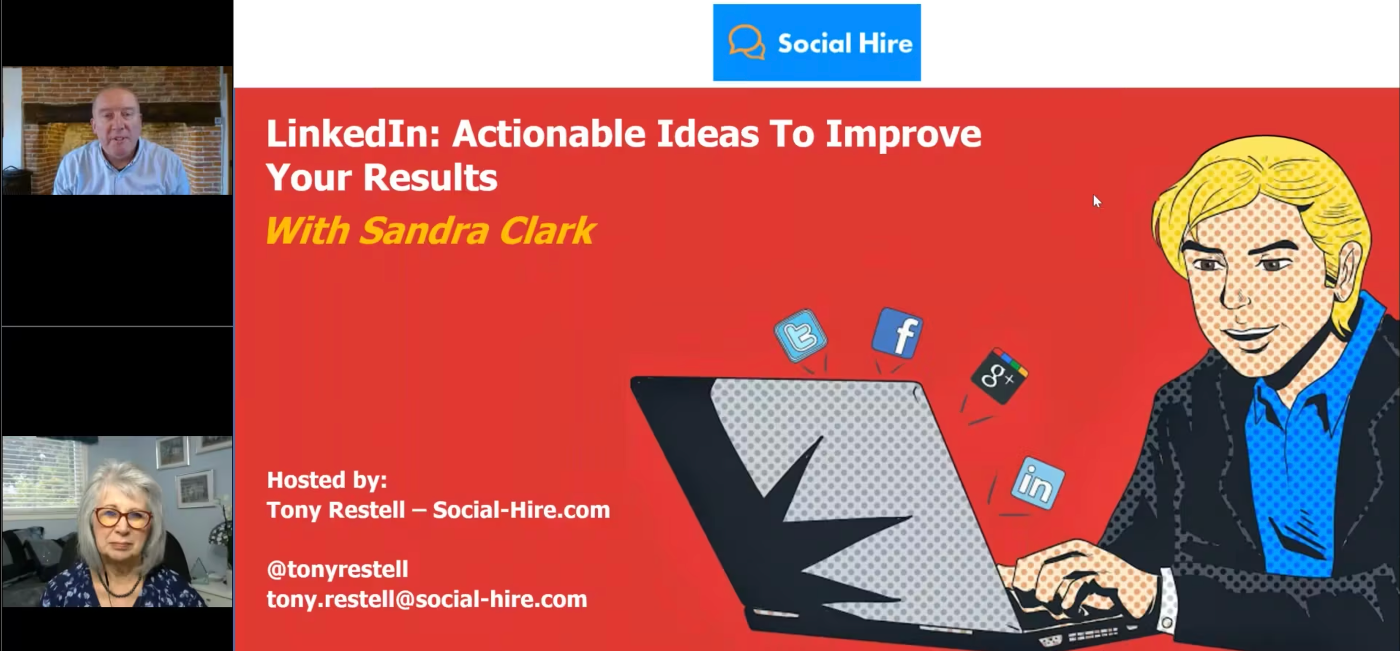 Social Hire

LinkedIn: Actionable Ideas To Improve Your Results

With Sandra Clark

f

8+

in

Hosted by:
Tony Restell – Social-Hire.com

@tonyrestell
tony.restell@social-hire.com